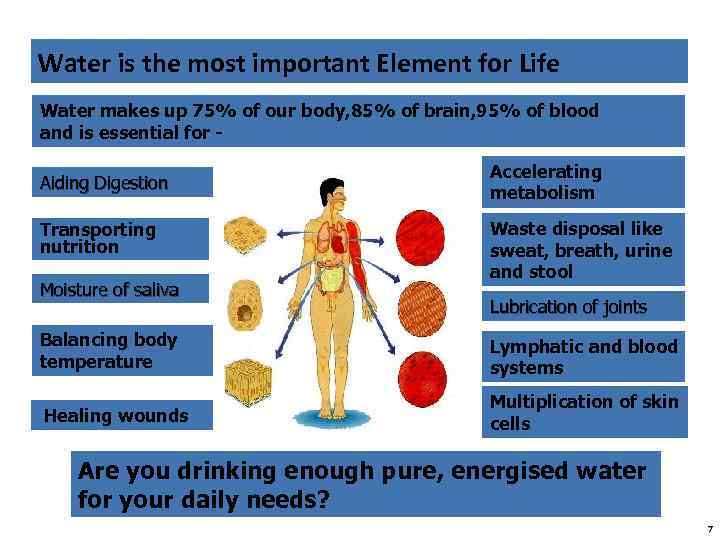 Water is the most important Element for Life

Water makes up 75% of our body,85% of brain,95% of blood and is essential for -

Aiding Digestion

Transporting nutrition

Moisture of saliva

Balancing body temperature

Healing wounds

Accelerating metabolism

Waste disposal like sweat, breath, urine and stool

Lubrication of joints

Lymphatic and blood systems

Multiplication of skin cells

Are you drinking enough pure, energised water for your daily needs?

7